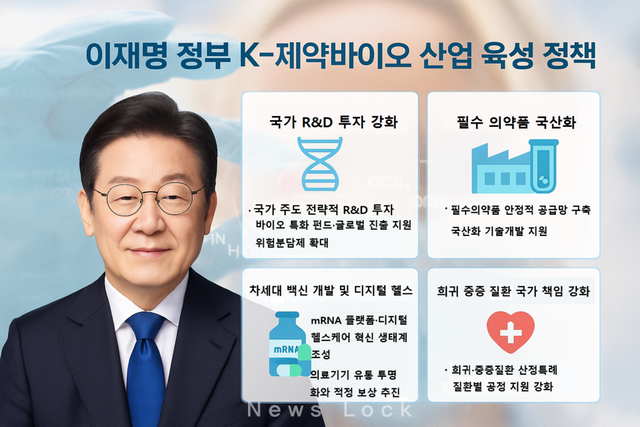 이재명 정부 K-제약바이오 산업 육성 정책

국가 R&D 투자 강화

· 국가 주도 전략적 R&D 투자 바이오 특화 펀드·글로벌 진출 지원 위험분담제 확대

필수 의약품 국산화

· 필수의약품 안정적 공급망 구축 국산화 기술개발 지원

차세대 백신 개발 및 디지털 헬스

mRNA

mRNA 플랫폼·디지털 헬스케어 혁신 생태계 조성

의료기기 유통 투명화와 적정 보상 추진

희귀 중증 질환 국가 책임 강화

· 희귀·중증질환 산정특례 질환별 공정 지원 강화

News Lock